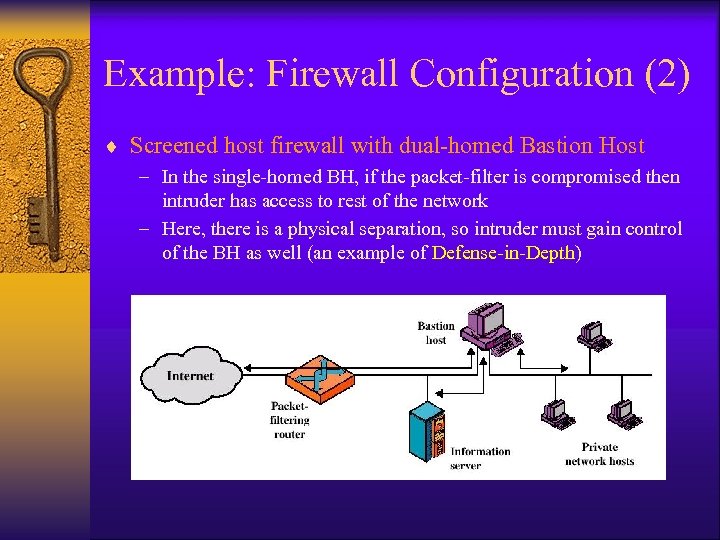 Example: Firewall Configuration (2)

♦ Screened host firewall with dual-homed Bastion Host

– In the single-homed BH, if the packet-filter is compromised then intruder has access to rest of the network

– Here, there is a physical separation, so intruder must gain control of the BH as well (an example of Defense-in-Depth)

Internet

Packet-filtering router

Bastion host

Information server

Private network hosts